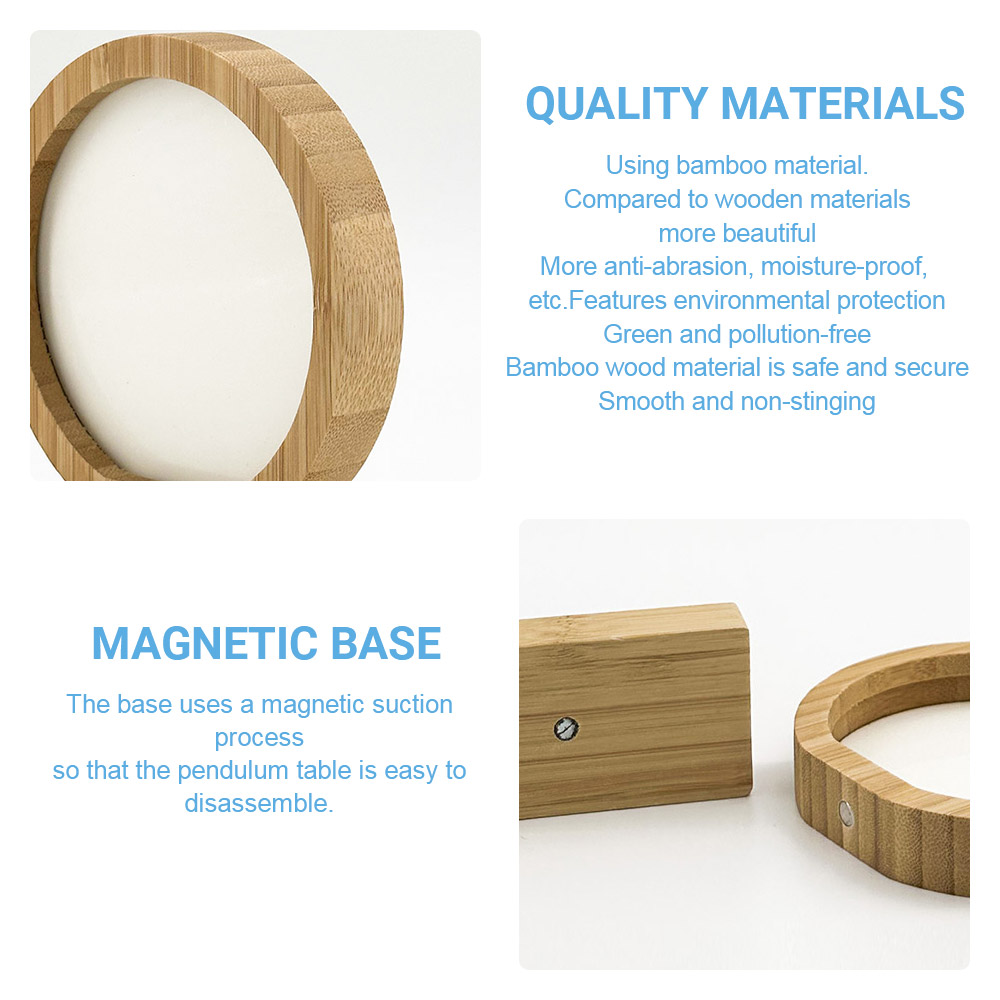 QUALITY MATERIALS

Using bamboo material.
Compared to wooden materials
more beautiful
More anti-abrasion, moisture-proof,
etc.Features environmental protection
Green and pollution-free
Bamboo wood material is safe and secure
Smooth and non-stinging

MAGNETIC BASE

The base uses a magnetic suction process
so that the pendulum table is easy to disassemble.